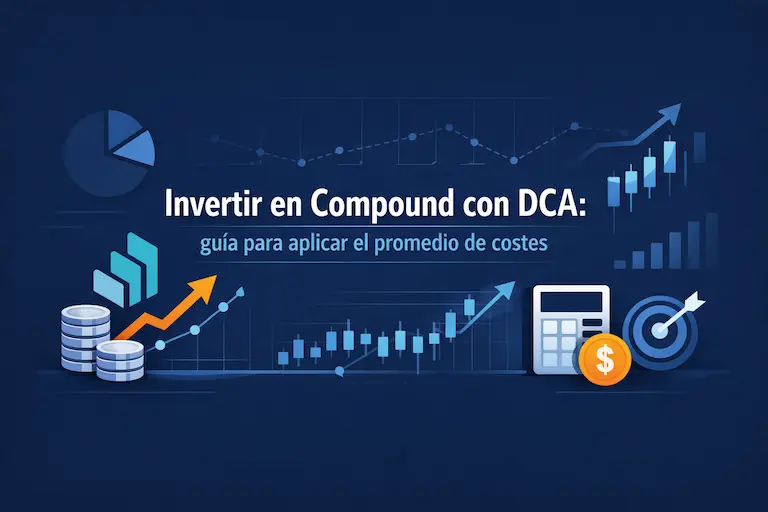 Invertir en Compound con DCA:
guía para aplicar el promedio de costes

$